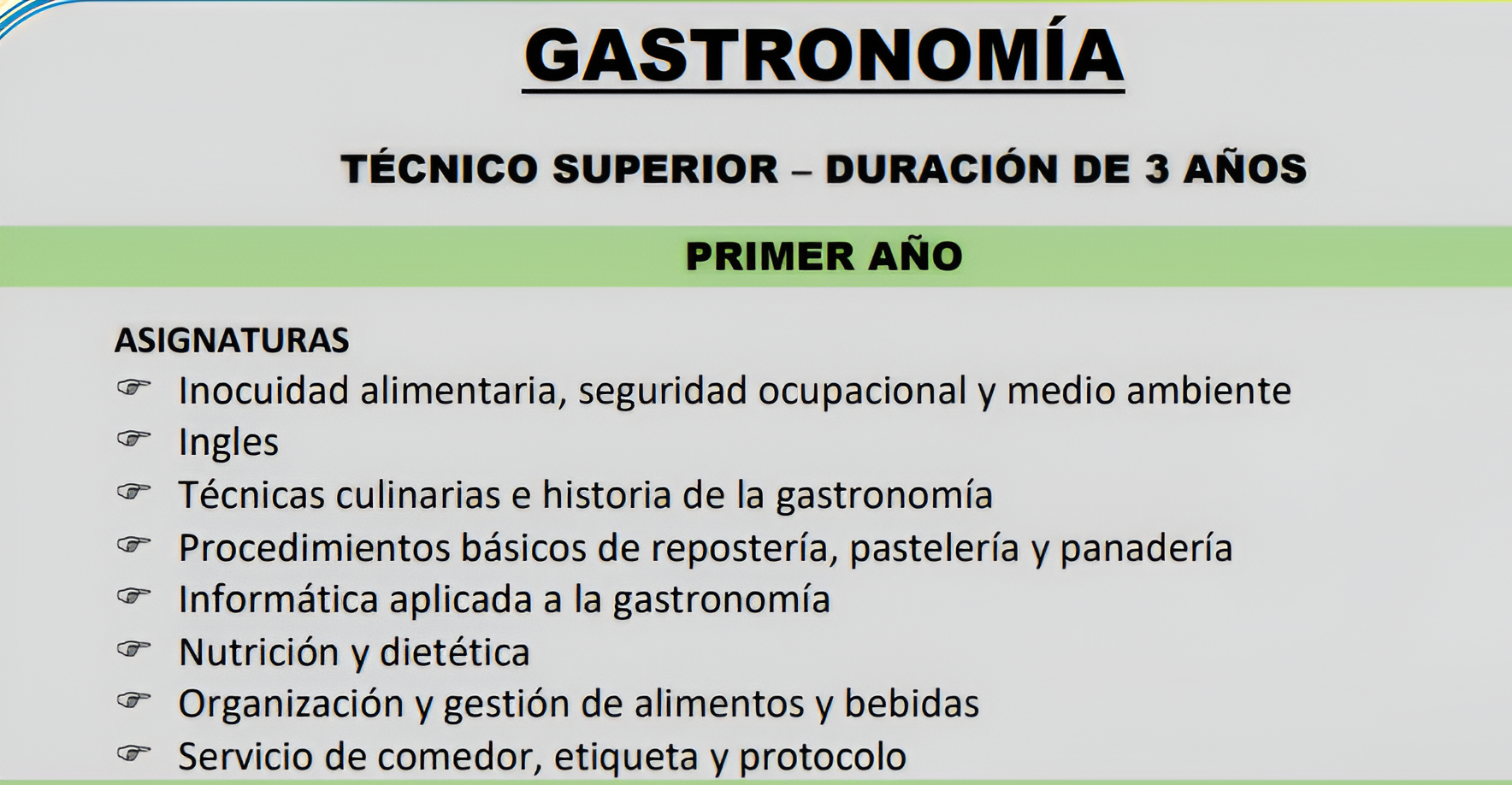 GASTRONOMÍA

TÉCNICO SUPERIOR – DURACIÓN DE 3 AÑOS

PRIMER AÑO

ASIGNATURAS
☞ Inocuidad alimentaria, seguridad ocupacional y medio ambiente
☞ Ingles
☞ Técnicas culinarias e historia de la gastronomía
☞ Procedimientos básicos de repostería, pastelería y panadería
☞ Informática aplicada a la gastronomía
☞ Nutrición y dietética
☞ Organización y gestión de alimentos y bebidas
☞ Servicio de comedor, etiqueta y protocolo